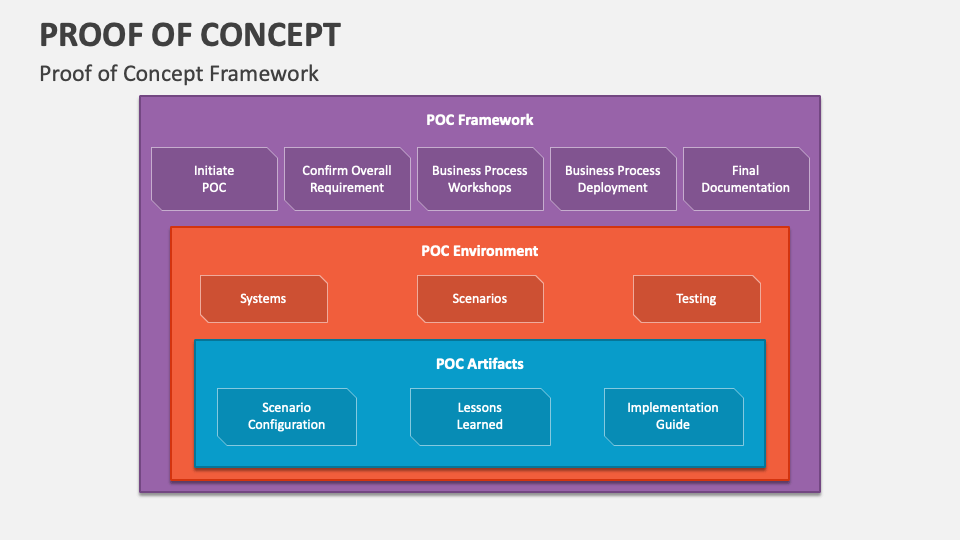 PROOF OF CONCEPT

Proof of Concept Framework

POC Framework

Initiate POC

Confirm Overall Requirement

Business Process Workshops

Business Process Deployment

Final Documentation

POC Environment

Systems

Scenarios

Testing

POC Artifacts

Scenario Configuration

Lessons Learned

Implementation Guide